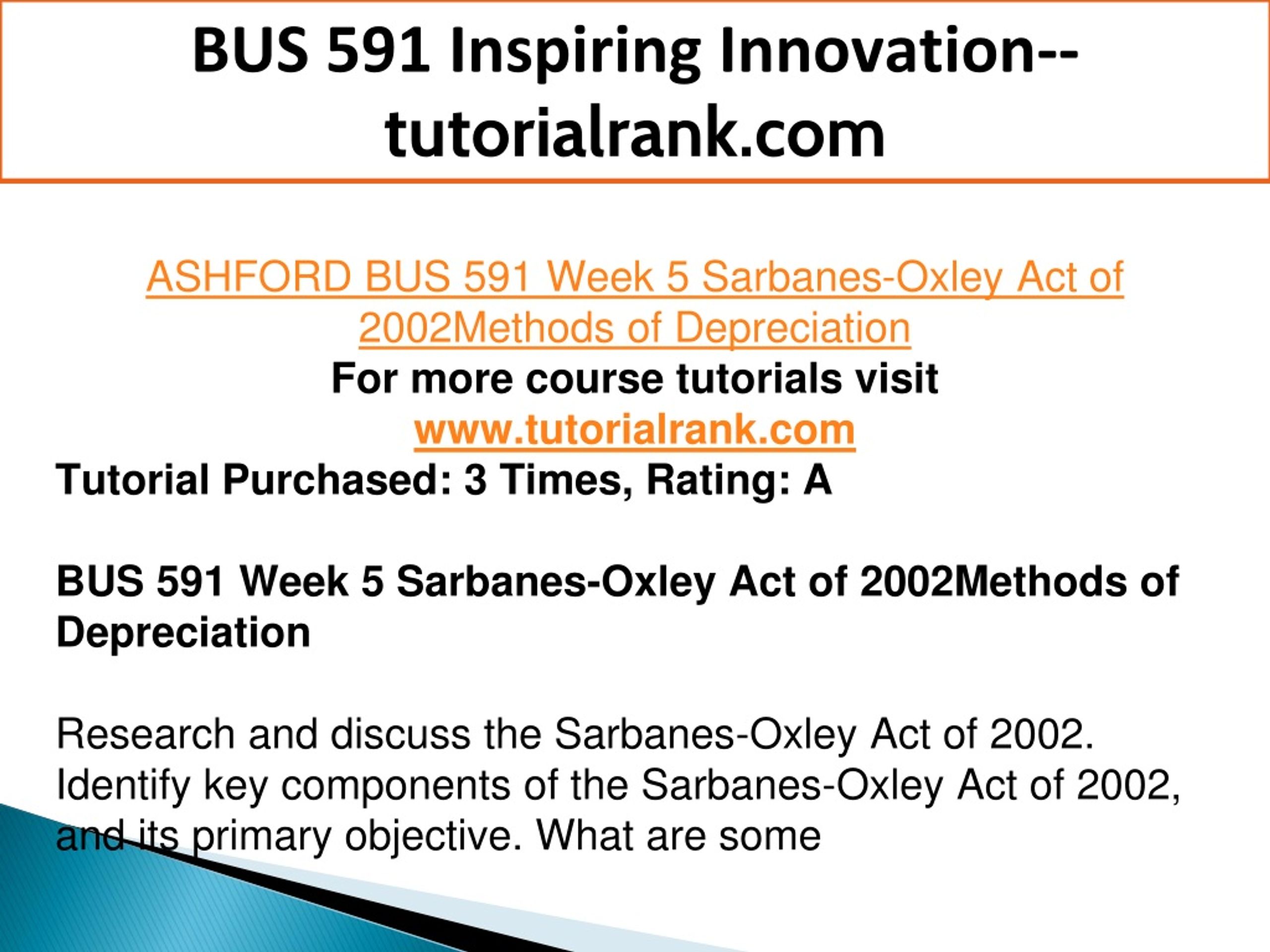 BUS 591 Inspiring Innovation--tutorialrank.com

ASHFORD BUS 591 Week 5 Sarbanes-Oxley Act of 2002Methods of Depreciation
For more course tutorials visit
www.tutorialrank.com
Tutorial Purchased: 3 Times, Rating: A

BUS 591 Week 5 Sarbanes-Oxley Act of 2002Methods of Depreciation

Research and discuss the Sarbanes-Oxley Act of 2002. Identify key components of the Sarbanes-Oxley Act of 2002, and its primary objective. What are some